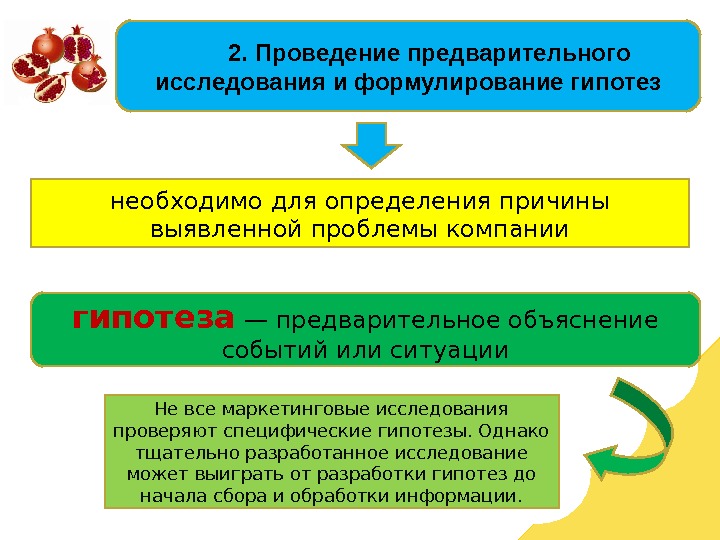 2. Проведение предварительного исследования и формулирование гипотез

необходимо для определения причины выявленной проблемы компании

гипотеза — предварительное объяснение событий или ситуации

Не все маркетинговые исследования проверяют специфические гипотезы. Однако тщательно разработанное исследование может выиграть от разработки гипотез до начала сбора и обработки информации.